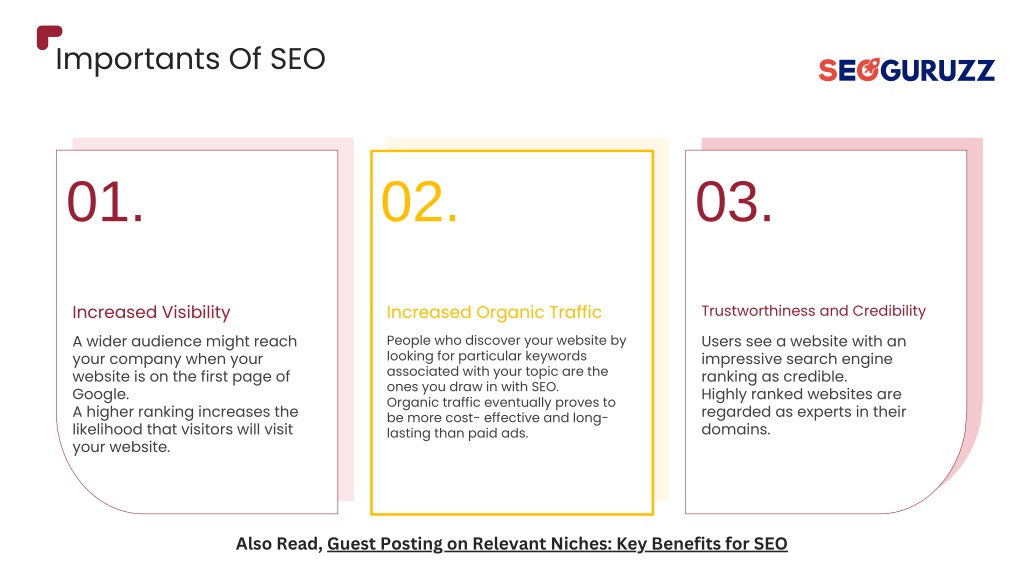 Importants Of SEO

SEOGURUZZ

01.

Increased Visibility

A wider audience might reach your company when your website is on the first page of Google.
A higher ranking increases the likelihood that visitors will visit your website.

02.

Increased Organic Traffic

People who discover your website by looking for particular keywords associated with your topic are the ones you draw in with SEO.
Organic traffic eventually proves to be more cost- effective and long-lasting than paid ads.

03.

Trustworthiness and Credibility

Users see a website with an impressive search engine ranking as credible.
Highly ranked websites are regarded as experts in their domains.

Also Read, Guest Posting on Relevant Niches: Key Benefits for SEO